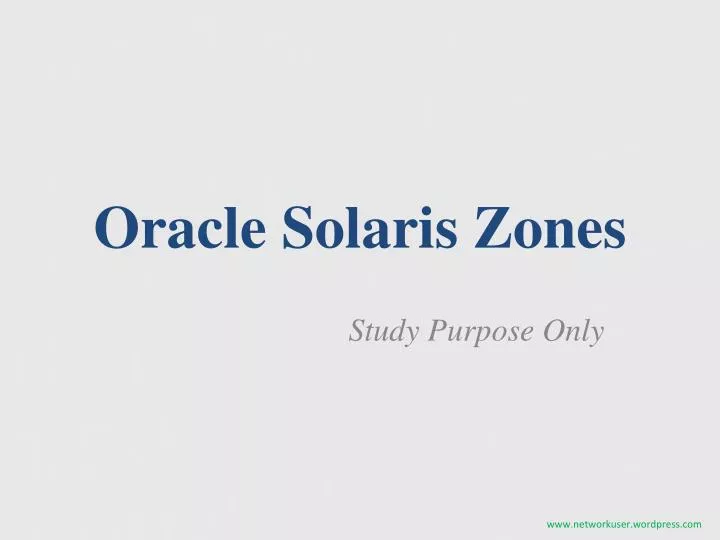 Oracle Solaris Zones

Study Purpose Only

www.networkuser.wordpress.com